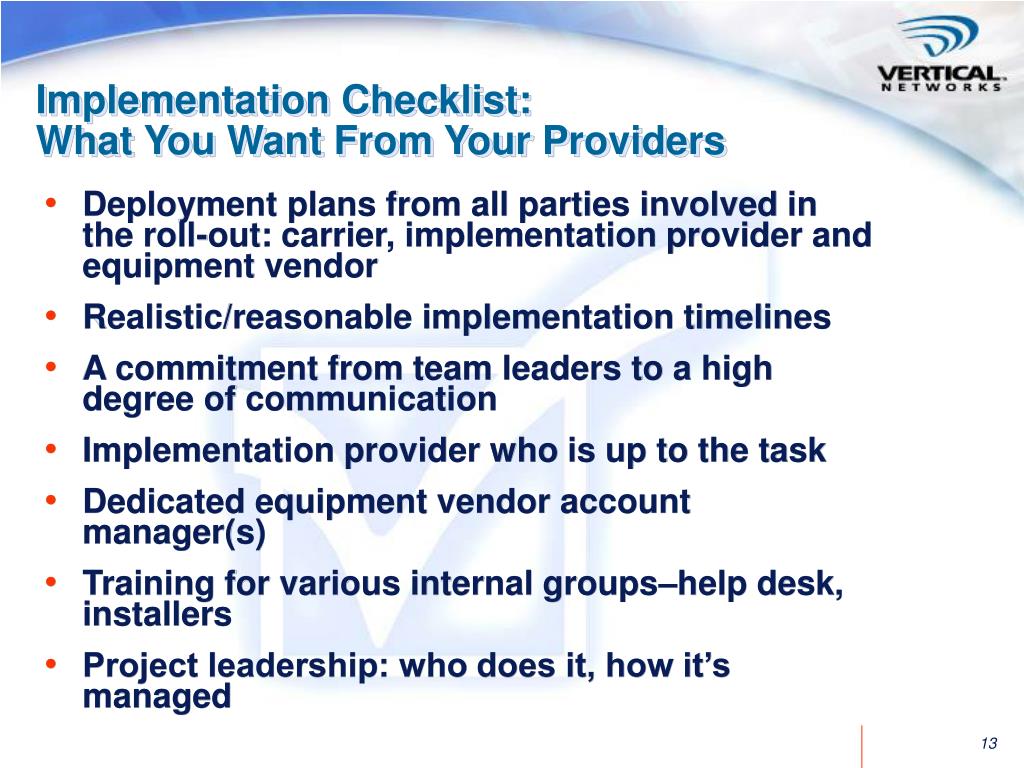 VERTICAL
NETWORKS

Implementation Checklist:
What You Want From Your Providers

• Deployment plans from all parties involved in the roll-out: carrier, implementation provider and equipment vendor
• Realistic/reasonable implementation timelines
• A commitment from team leaders to a high degree of communication
• Implementation provider who is up to the task
• Dedicated equipment vendor account manager(s)
• Training for various internal groups–help desk, installers
• Project leadership: who does it, how it's managed

13